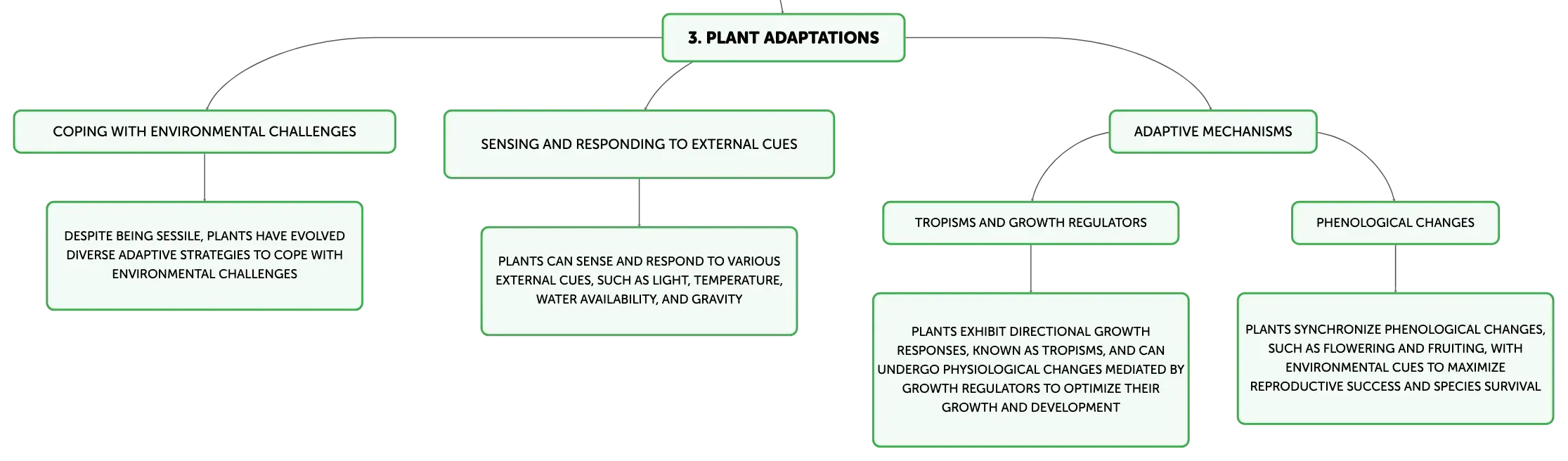 3. PLANT ADAPTATIONS

COPING WITH ENVIRONMENTAL CHALLENGES

DESPITE BEING SESSILE, PLANTS HAVE EVOLVED DIVERSE ADAPTIVE STRATEGIES TO COPE WITH ENVIRONMENTAL CHALLENGES

SENSING AND RESPONDING TO EXTERNAL CUES

PLANTS CAN SENSE AND RESPOND TO VARIOUS EXTERNAL CUES, SUCH AS LIGHT, TEMPERATURE, WATER AVAILABILITY, AND GRAVITY

ADAPTIVE MECHANISMS

TROPISMS AND GROWTH REGULATORS

PLANTS EXHIBIT DIRECTIONAL GROWTH RESPONSES, KNOWN AS TROPISMS, AND CAN UNDERGO PHYSIOLOGICAL CHANGES MEDIATED BY GROWTH REGULATORS TO OPTIMIZE THEIR GROWTH AND DEVELOPMENT

PHENOLOGICAL CHANGES

PLANTS SYNCHRONIZE PHENOLOGICAL CHANGES, SUCH AS FLOWERING AND FRUITING, WITH ENVIRONMENTAL CUES TO MAXIMIZE REPRODUCTIVE SUCCESS AND SPECIES SURVIVAL